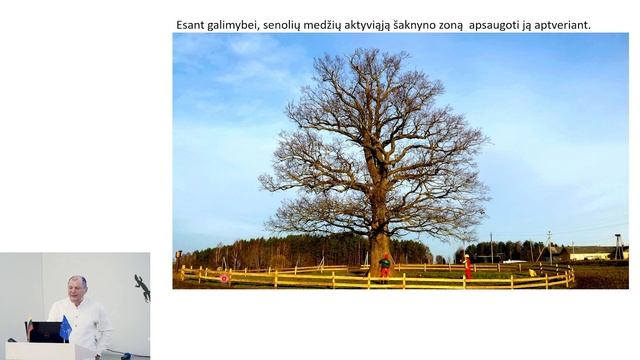 Esant galimybei, senolių medžių aktyviąją šaknyno zoną apsaugoti ją aptveriant.